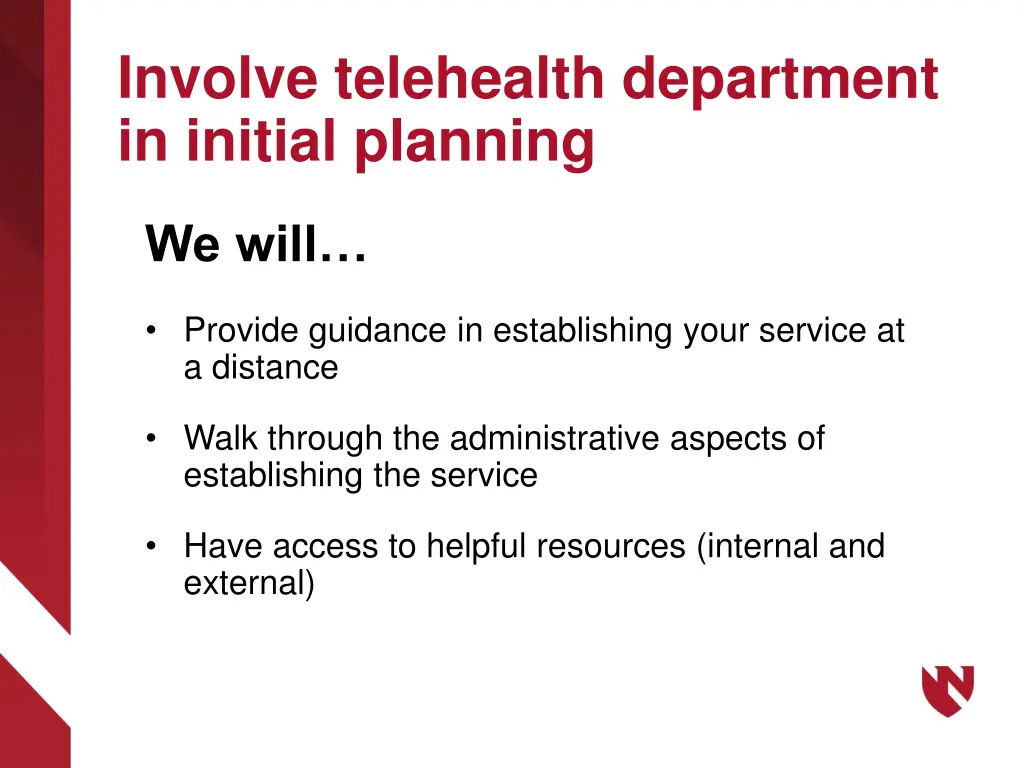 Involve telehealth department in initial planning

We will…

• Provide guidance in establishing your service at a distance

• Walk through the administrative aspects of establishing the service

• Have access to helpful resources (internal and external)